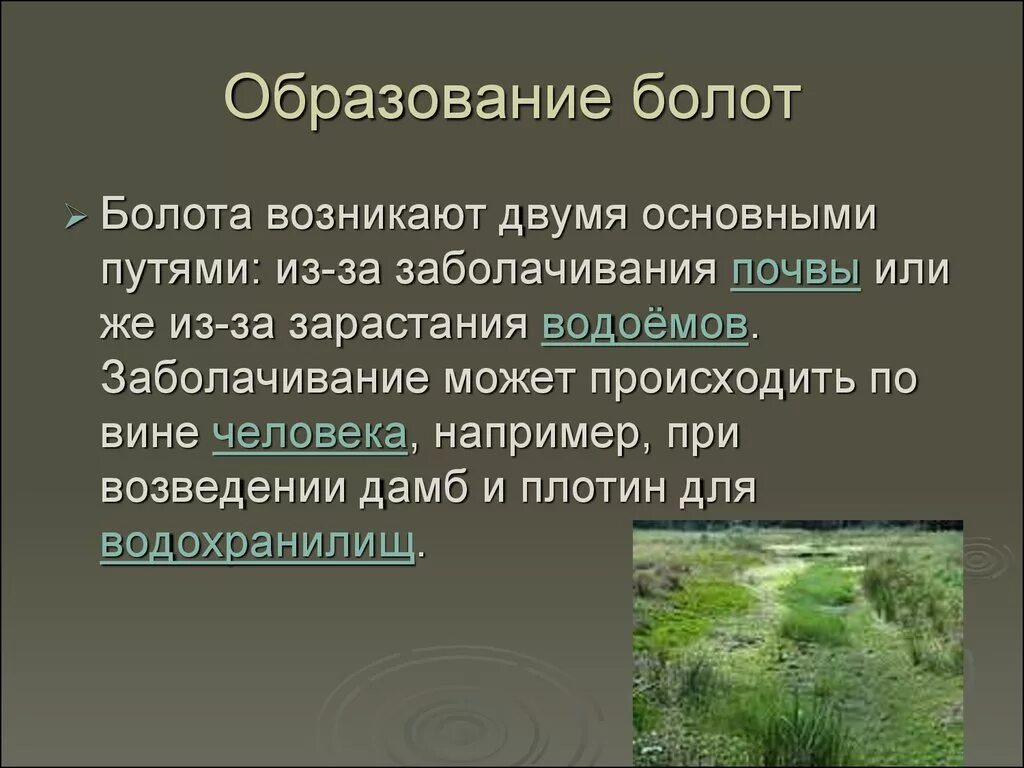 Образование болот

Болота возникают двумя основными путями: из-за заболачивания почвы или же из-за зарастания водоёмов. Заболачивание может происходить по вине человека, например, при возведении дамб и плотин для водохранилищ.